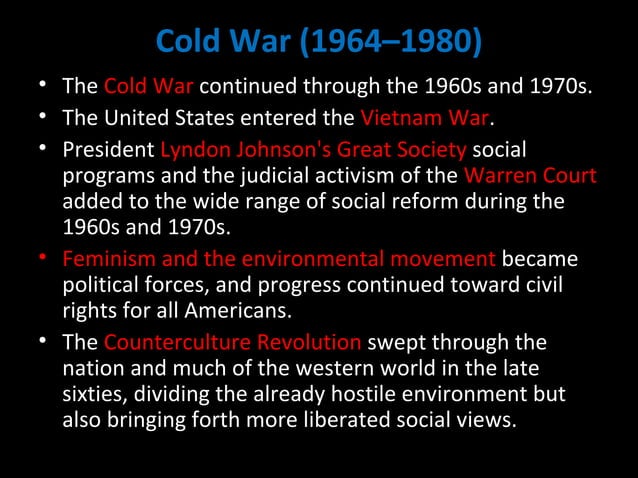 Cold War (1964–1980)

• The Cold War continued through the 1960s and 1970s.
• The United States entered the Vietnam War.
• President Lyndon Johnson's Great Society social programs and the judicial activism of the Warren Court added to the wide range of social reform during the 1960s and 1970s.
• Feminism and the environmental movement became political forces, and progress continued toward civil rights for all Americans.
• The Counterculture Revolution swept through the nation and much of the western world in the late sixties, dividing the already hostile environment but also bringing forth more liberated social views.